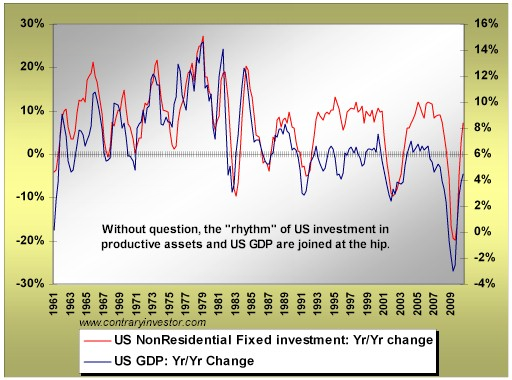 30%
20%
10%
0%
-10%
-20%
-30%

16%
14%
12%
10%
8%
6%
4%
2%
0%
-2%
-4%

Without question, the "rhythm" of US investment in productive assets and US GDP are joined at the hip.

1961
1963
1965
1967
1969
1971
1973
1975
1977
1979
1981
1983
1985
1987
1989
1991
1993
1995
1997
1999
2001
2003
2005
2007
2009

www.contraryinvestor.com

US NonResidential Fixed investment: Yr/Yr change
US GDP: Yr/Yr Change